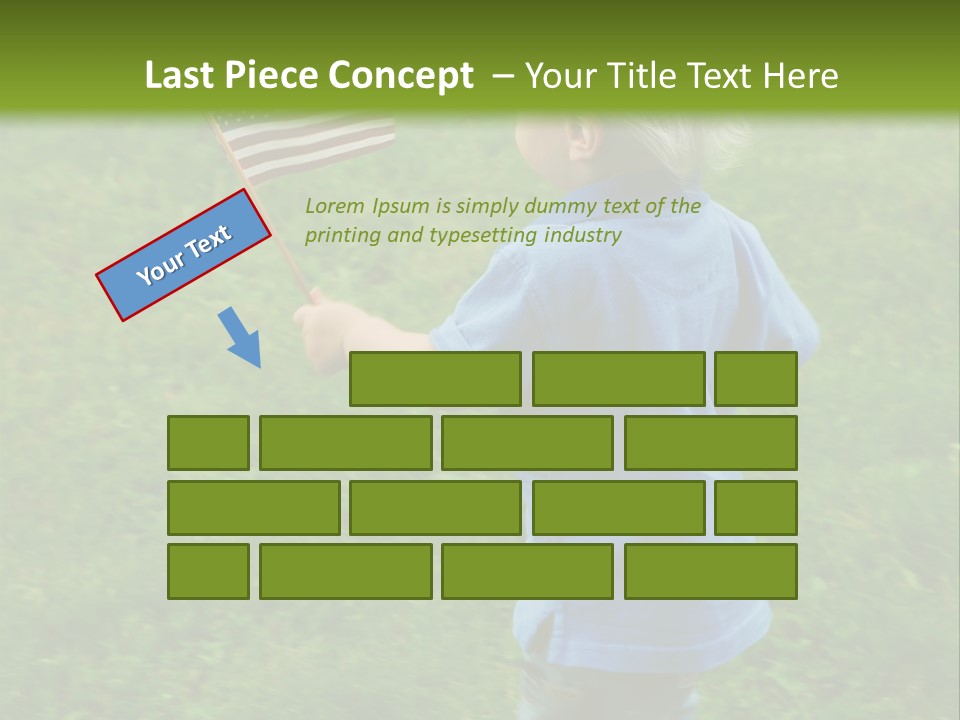 Last Piece Concept – Your Title Text Here

Your Text

Lorem Ipsum is simply dummy text of the printing and typesetting industry